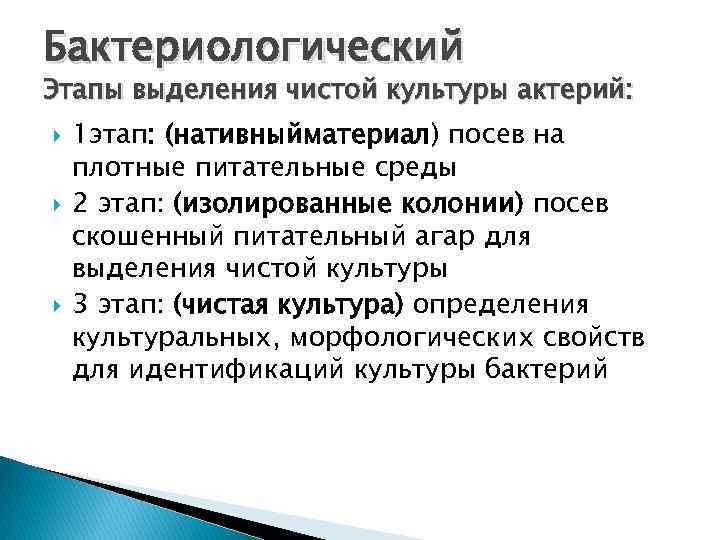 Бактериологический
Этапы выделения чистой культуры актерий:

1этап: (нативныйматериал) посев на плотные питательные среды

2 этап: (изолированные колонии) посев скошенный питательный агар для выделения чистой культуры

3 этап: (чистая культура) определения культуральных, морфологических свойств для идентификаций культуры бактерий